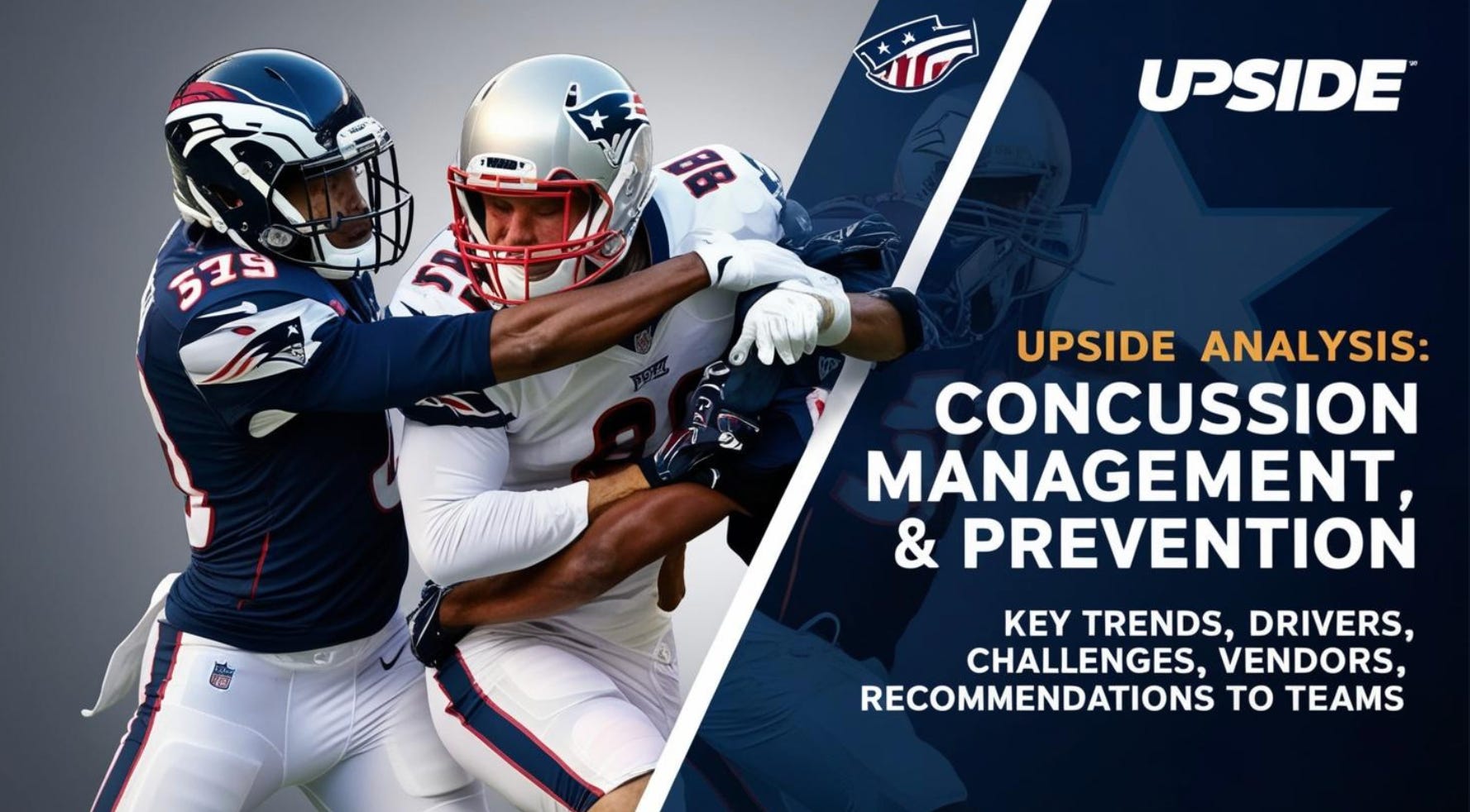 UPSIDE

UPSIDE ANALYSIS:
CONCUSSION MANAGEMENT, & PREVENTION

KEY TRENDS, DRIVERS, CHALLENGES, VENDORS, RECOMMENDATIONS TO TEAMS

579

88